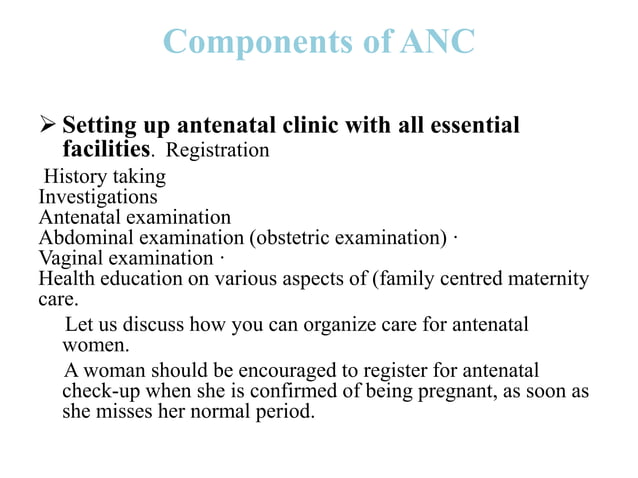 Components of ANC

➢ Setting up antenatal clinic with all essential facilities. Registration
History taking
Investigations
Antenatal examination
Abdominal examination (obstetric examination) ·
Vaginal examination ·
Health education on various aspects of (family centred maternity care.

Let us discuss how you can organize care for antenatal women.

A woman should be encouraged to register for antenatal check-up when she is confirmed of being pregnant, as soon as she misses her normal period.